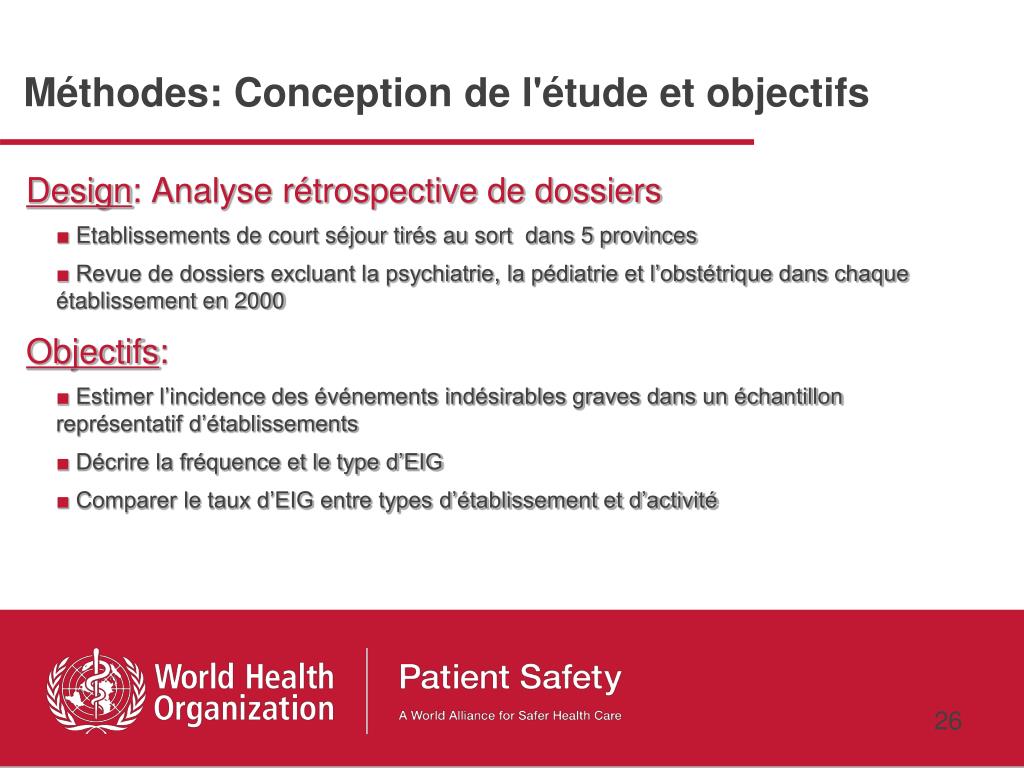 Méthodes: Conception de l'étude et objectifs

Design: Analyse rétrospective de dossiers

■ Etablissements de court séjour tirés au sort dans 5 provinces

■ Revue de dossiers excluant la psychiatrie, la pédiatrie et l'obstétrique dans chaque établissement en 2000

Objectifs:

■ Estimer l'incidence des événements indésirables graves dans un échantillon représentatif d'établissements

■ Décrire la fréquence et le type d'EIG

■ Comparer le taux d'EIG entre types d'établissement et d'activité

World Health Organization

Patient Safety

A World Alliance for Safer Health Care

26